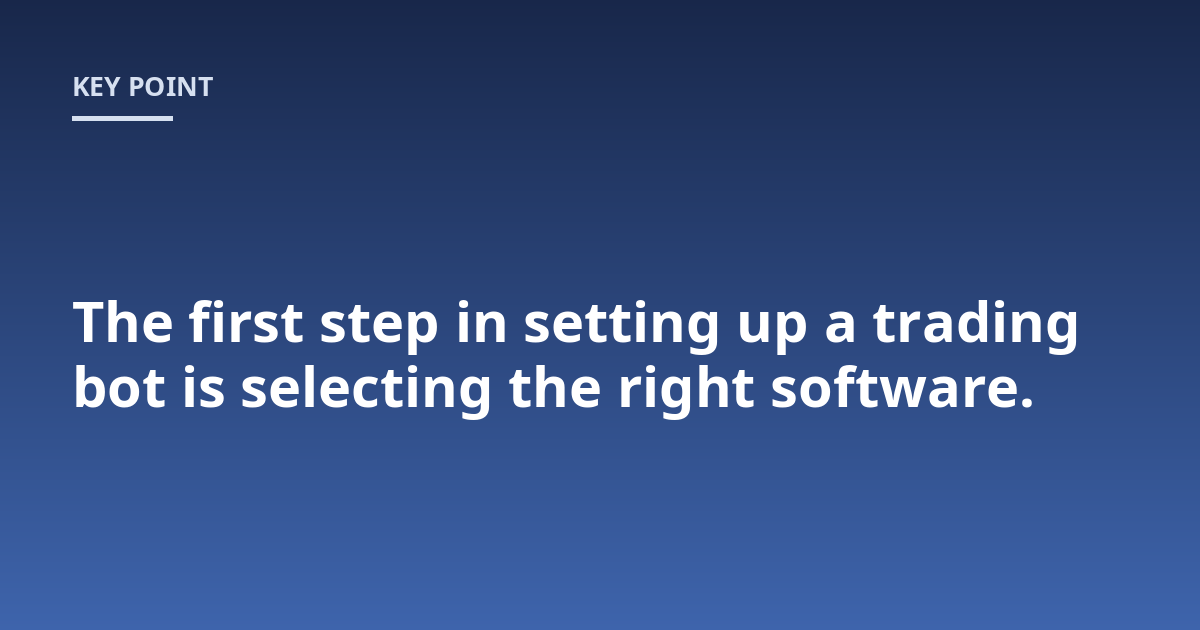 KEY POINT

The first step in setting up a trading bot is selecting the right software.